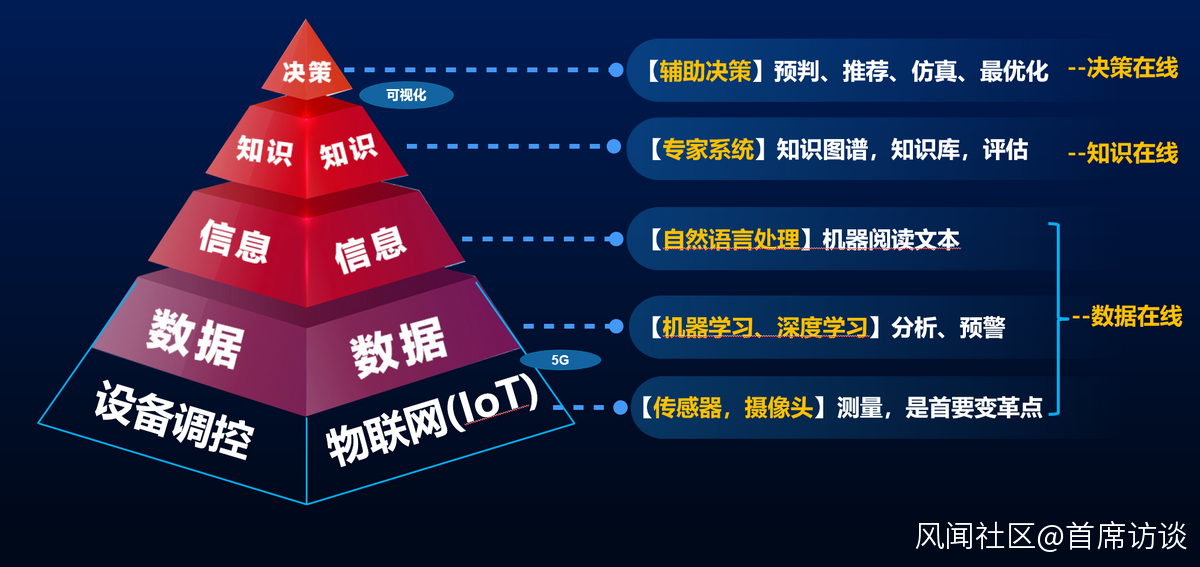 决策

可视化

知识 知识

信息 信息

数据 数据

5G

设备调控 物联网(IoT)

【辅助决策】预判、推荐、仿真、最优化 --决策在线

【专家系统】知识图谱，知识库，评估 --知识在线

【自然语言处理】机器阅读文本

【机器学习、深度学习】分析、预警 --数据在线

【传感器，摄像头】测量，是首要变革点

风闻社区@首席访谈